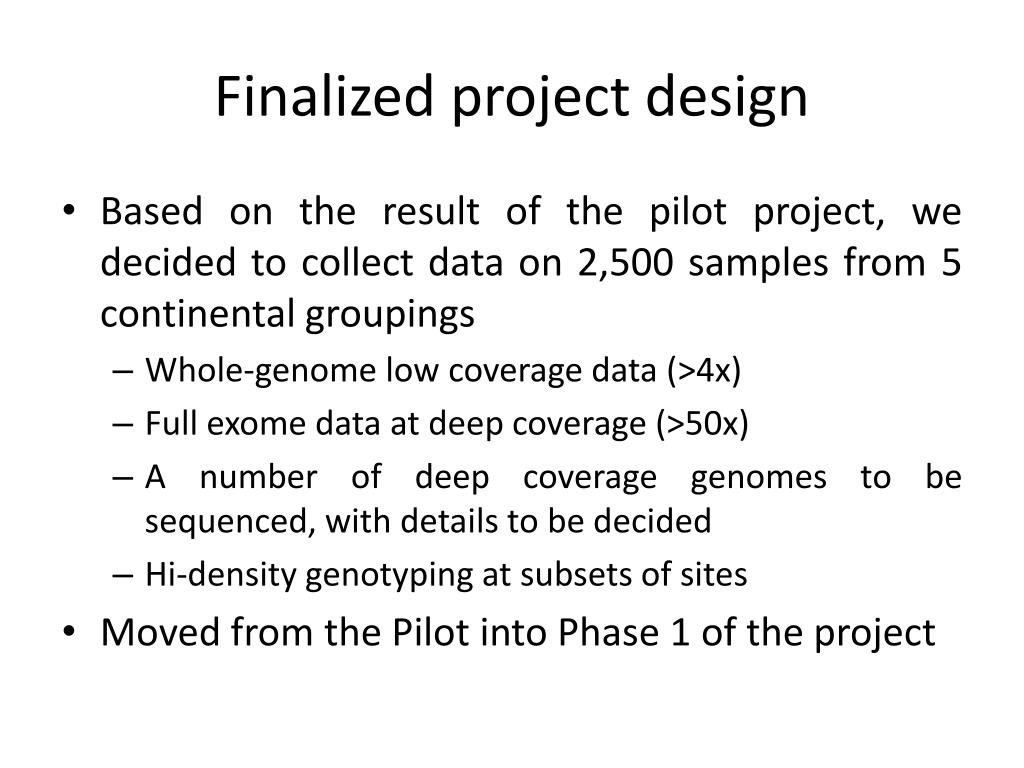 Finalized project design

• Based on the result of the pilot project, we decided to collect data on 2,500 samples from 5 continental groupings
– Whole-genome low coverage data (>4x)
– Full exome data at deep coverage (>50x)
– A number of deep coverage genomes to be sequenced, with details to be decided
– Hi-density genotyping at subsets of sites
• Moved from the Pilot into Phase 1 of the project